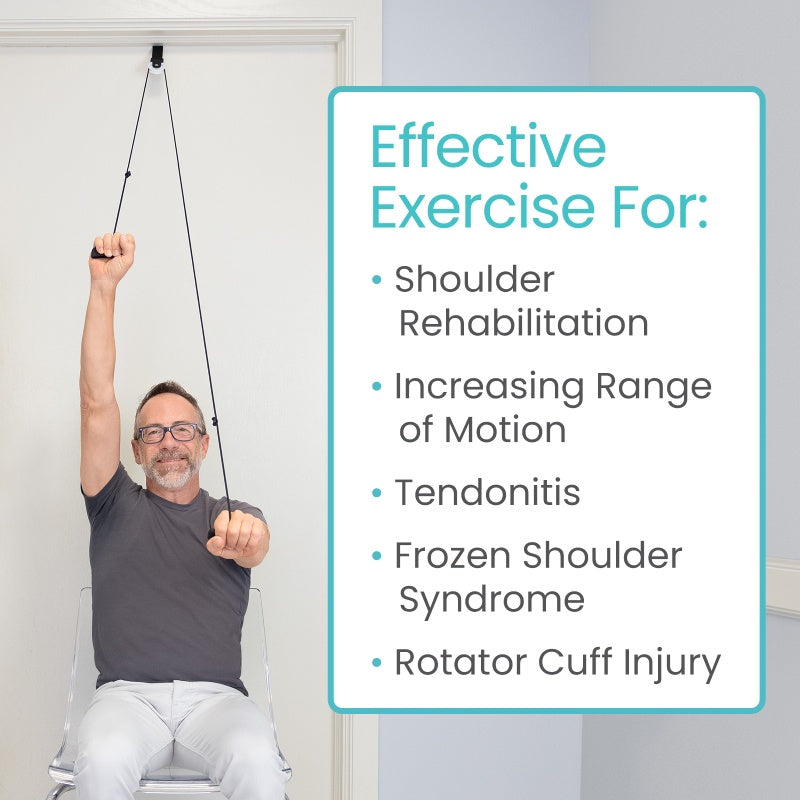 Effective Exercise For:

• Shoulder Rehabilitation
• Increasing Range of Motion
• Tendonitis
• Frozen Shoulder Syndrome
• Rotator Cuff Injury